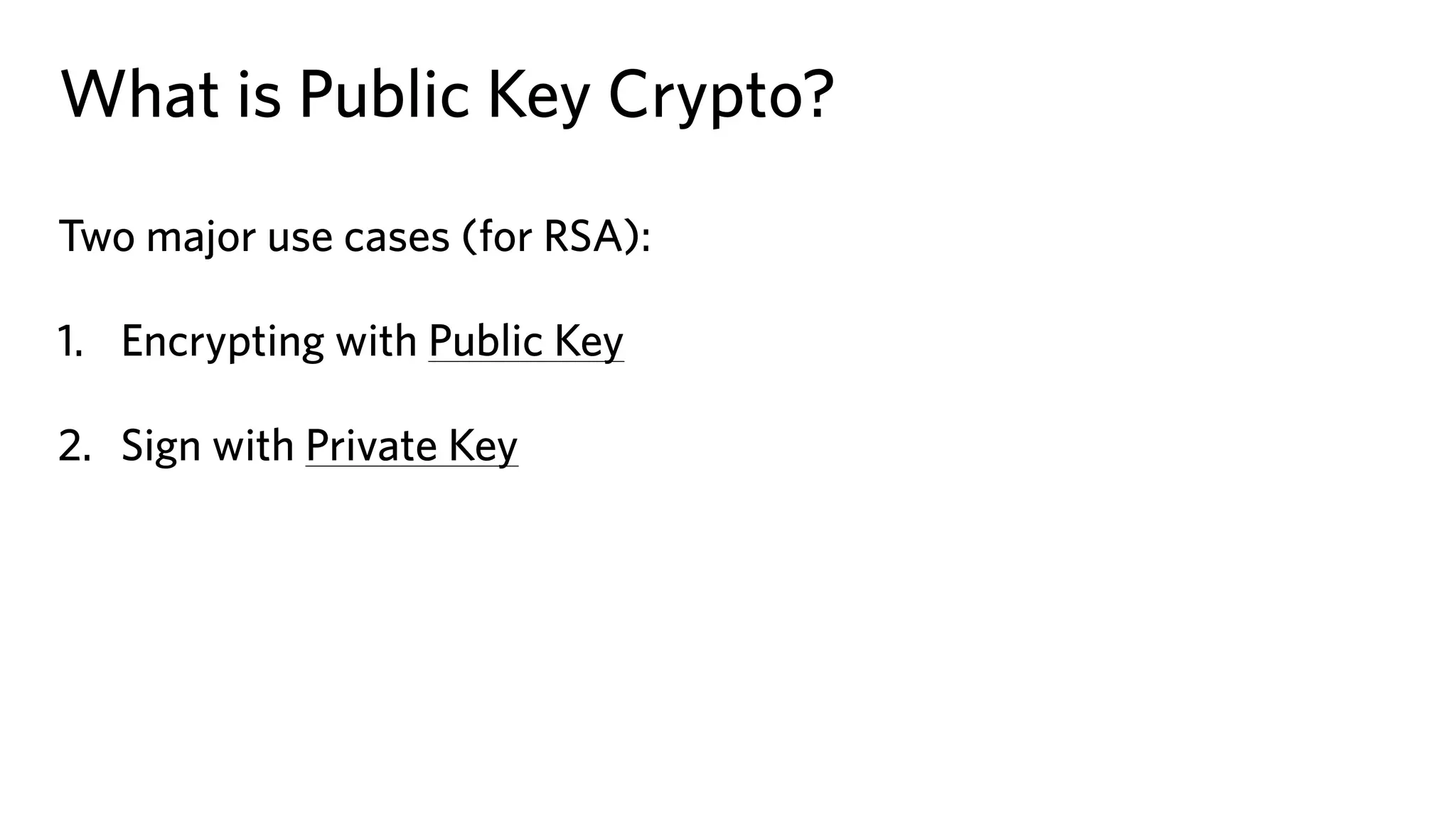 What is Public Key Crypto?

Two major use cases (for RSA):

1. Encrypting with Public Key

2. Sign with Private Key